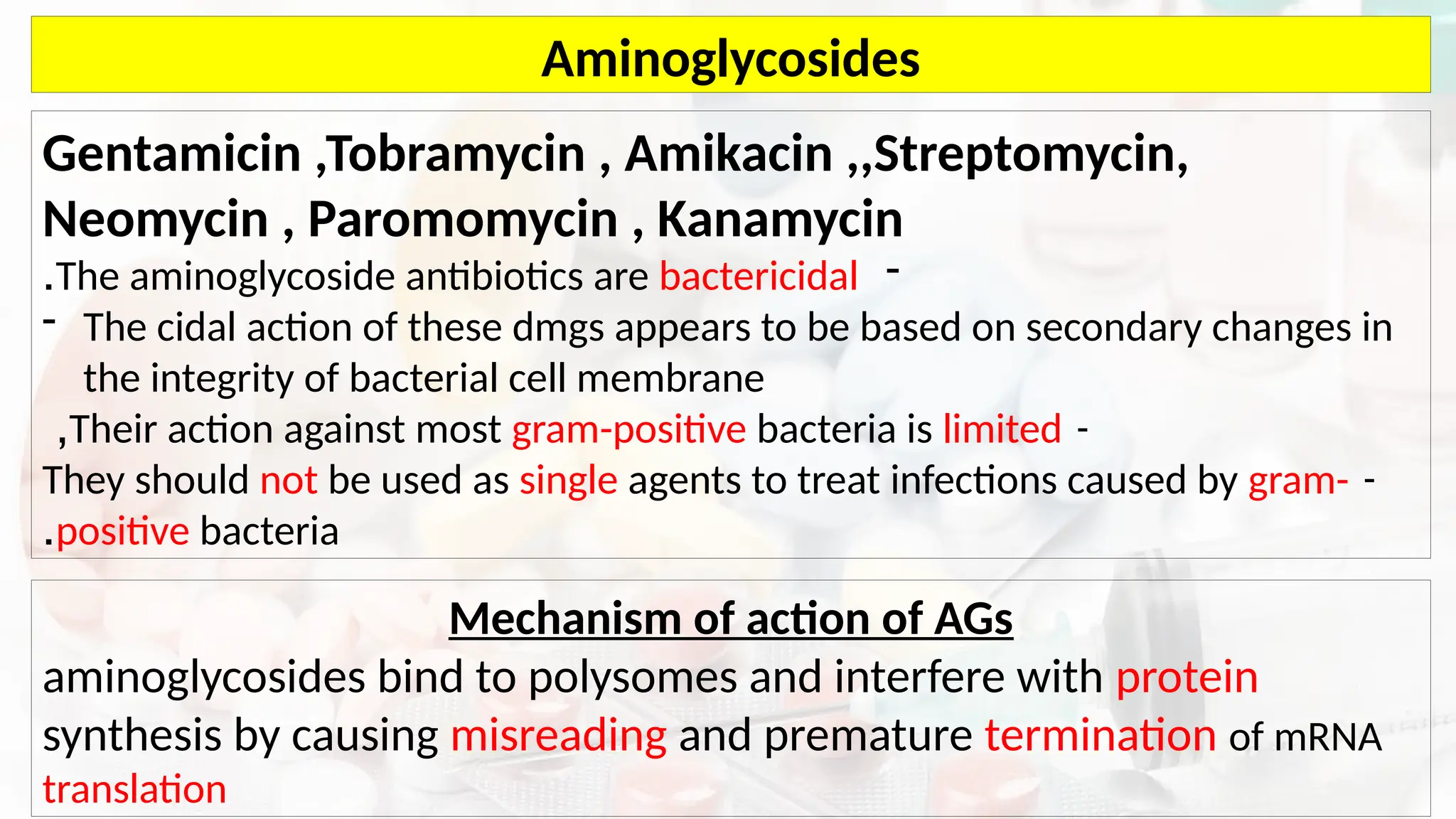 Aminoglycosides

Gentamicin ,Tobramycin , Amikacin ,,Streptomycin, Neomycin , Paromomycin , Kanamycin

.The aminoglycoside antibiotics are bactericidal -

- The cidal action of these dmgs appears to be based on secondary changes in the integrity of bacterial cell membrane

,Their action against most gram-positive bacteria is limited -

They should not be used as single agents to treat infections caused by gram- -
.positive bacteria

Mechanism of action of AGs

aminoglycosides bind to polysomes and interfere with protein synthesis by causing misreading and premature termination of mRNA translation